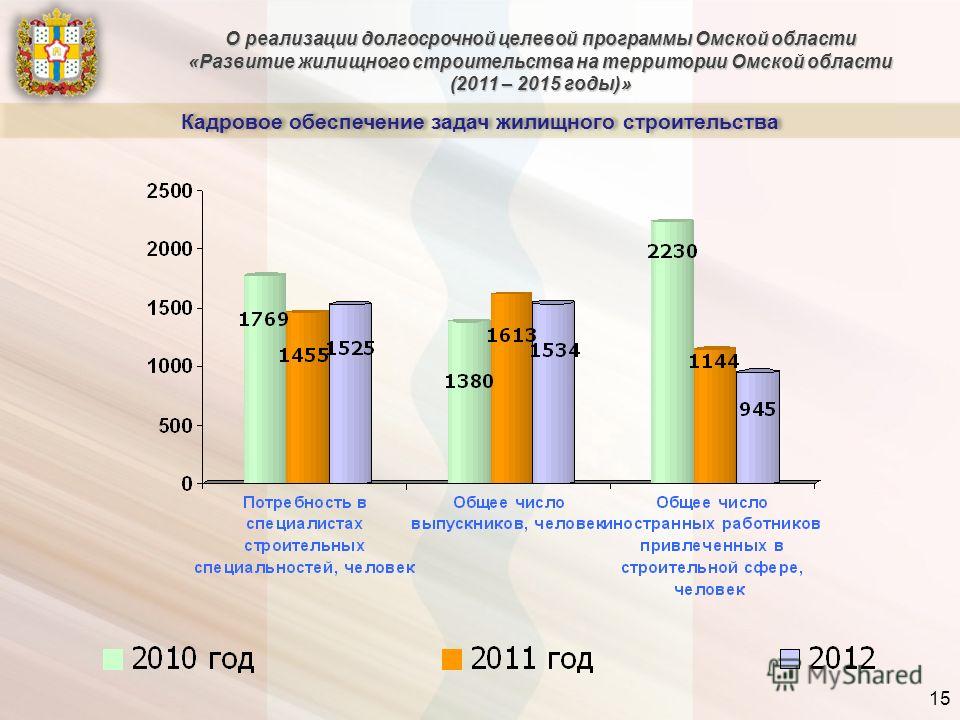 О реализации долгосрочной целевой программы Омской области «Развитие жилищного строительства на территории Омской области (2011 – 2015 годы)»

Кадровое обеспечение задач жилищного строительства

2500
2000
1500
1000
500
0

1769
1455
1525
1380
1613
1534
2230
1144
945

Потребность в специалистах строительных специальностей, человек

Общее число выпускников, человек

Общее число иностранных работников привлеченных в строительной сфере, человек

2010 год
2011 год
2012

MyShared

15